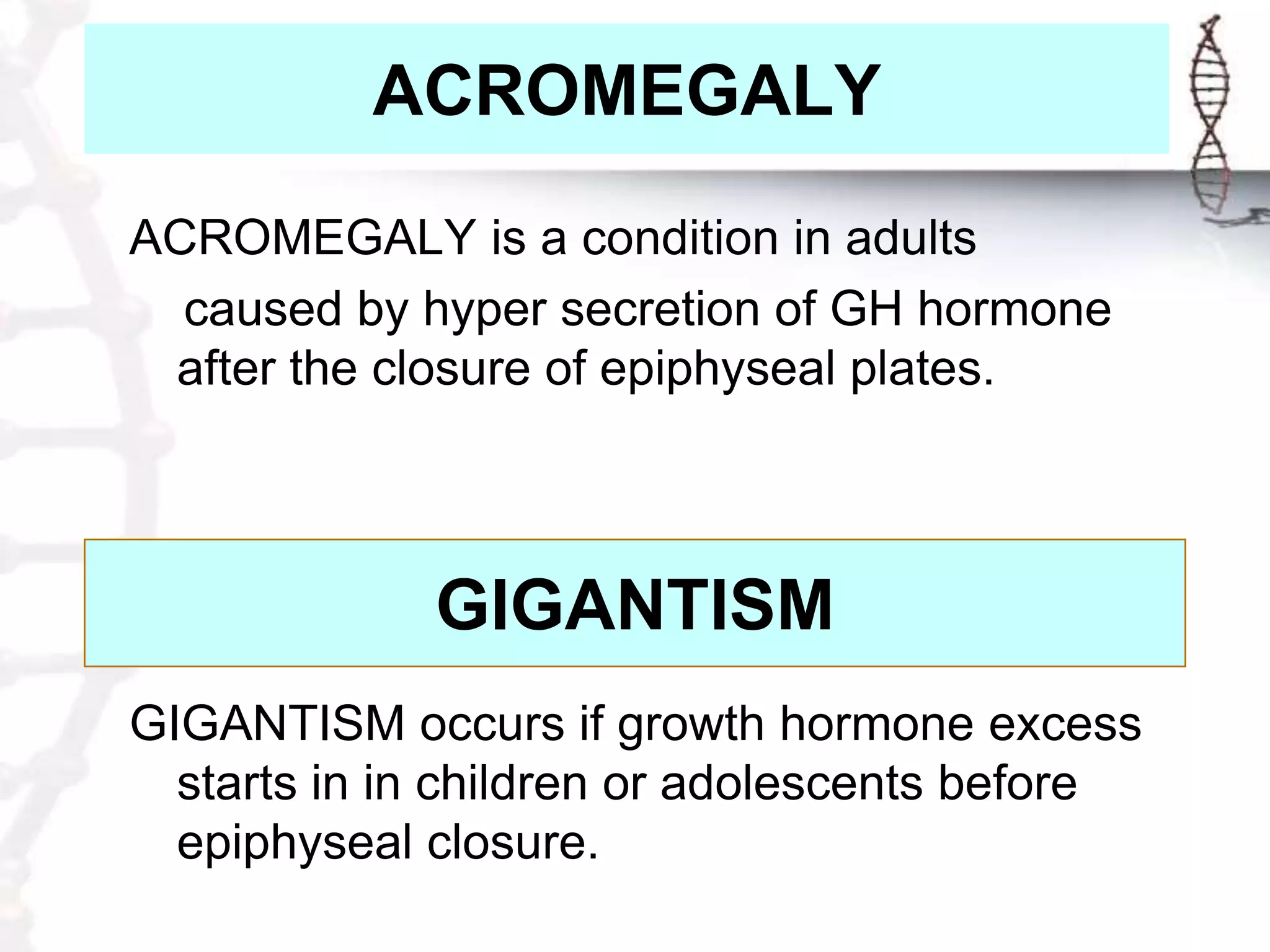 ACROMEGALY

ACROMEGALY is a condition in adults caused by hyper secretion of GH hormone after the closure of epiphyseal plates.

GIGANTISM

GIGANTISM occurs if growth hormone excess starts in in children or adolescents before epiphyseal closure.